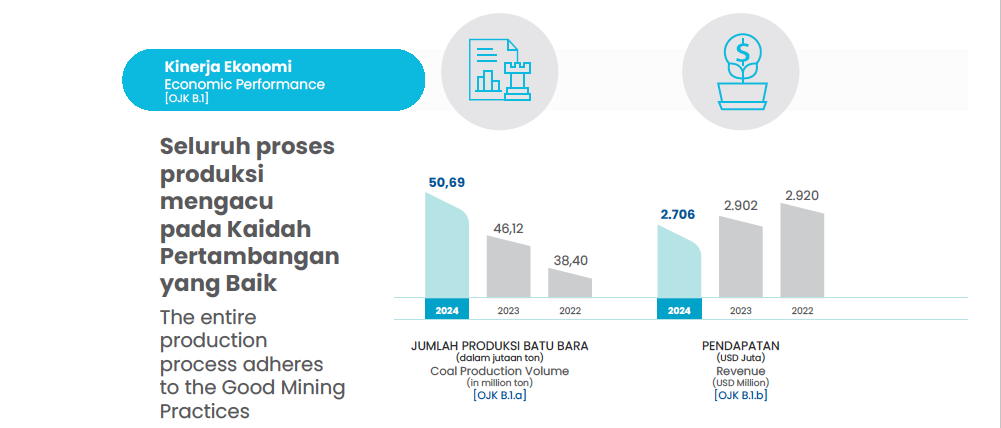 Kinerja Ekonomi
Economic Performance
[OJK B.1]

Seluruh proses produksi mengacu pada Kaidah Pertambangan yang Baik

The entire production process adheres to the Good Mining Practices

50,69
46,12
38,40
2024
2023
2022

JUMLAH PRODUKSI BATU BARA
(dalam jutaan ton)
Coal Production Volume
(in million ton)
[OJK B.1.a]

2.706
2.902
2.920
2024
2023
2022

PENDAPATAN
(USD Juta)
Revenue
(USD Million)
[OJK B.1.b]